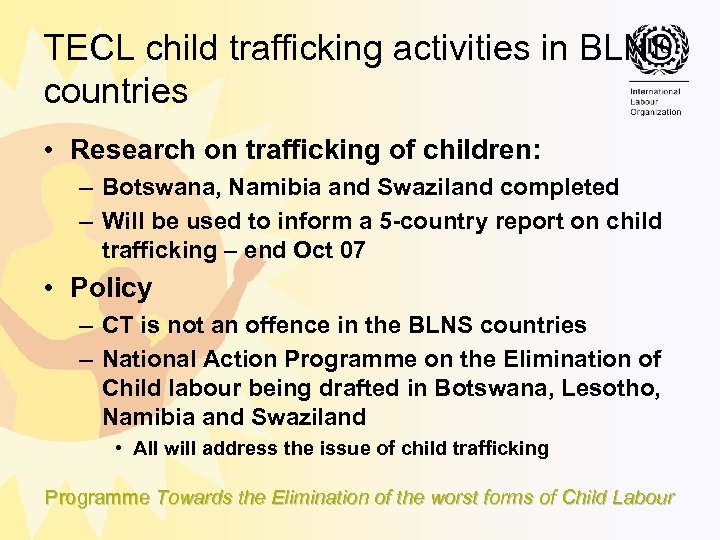 TECL child trafficking activities in BLNS countries

International Labour Organization

• Research on trafficking of children:
– Botswana, Namibia and Swaziland completed
– Will be used to inform a 5-country report on child trafficking – end Oct 07

• Policy
– CT is not an offence in the BLNS countries
– National Action Programme on the Elimination of Child labour being drafted in Botswana, Lesotho, Namibia and Swaziland
• All will address the issue of child trafficking

Programme Towards the Elimination of the worst forms of Child Labour